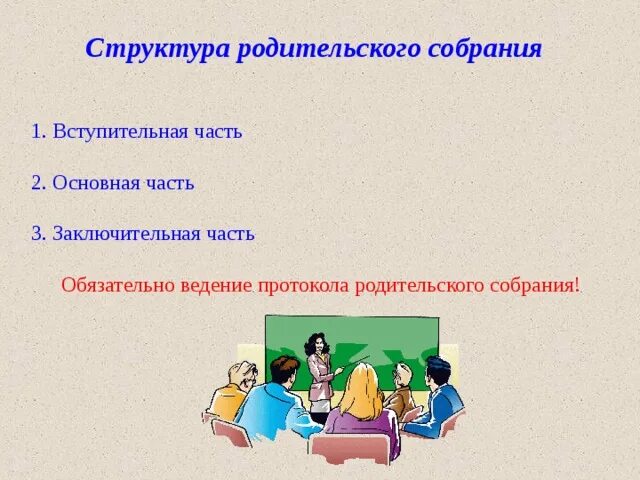 Структура родительского собрания

1. Вступительная часть

2. Основная часть

3. Заключительная часть

Обязательно ведение протокола родительского собрания!